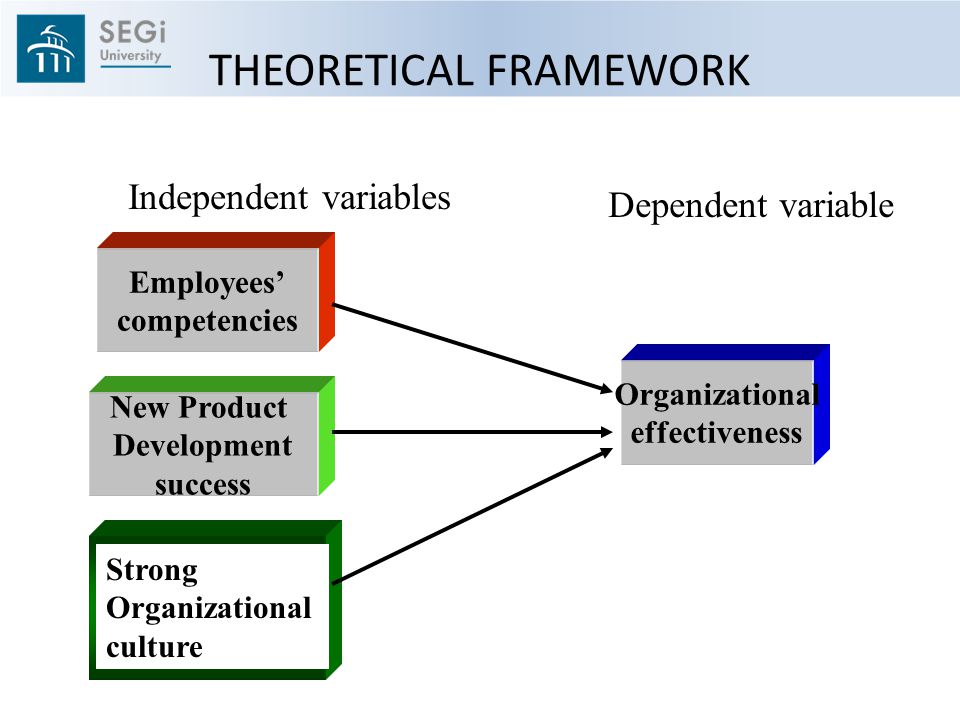 SEGi University

THEORETICAL FRAMEWORK

Independent variables

Dependent variable

Employees' competencies

New Product Development success

Strong Organizational culture

Organizational effectiveness